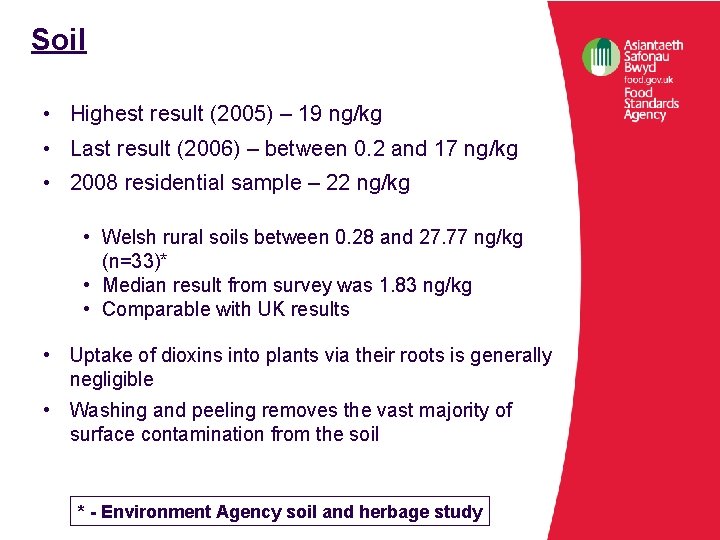 Soil

Asiantaeth Safonau Bwyd
food.gov.uk
Food Standards Agency

• Highest result (2005) – 19 ng/kg
• Last result (2006) – between 0.2 and 17 ng/kg
• 2008 residential sample – 22 ng/kg

• Welsh rural soils between 0.28 and 27.77 ng/kg (n=33)*
• Median result from survey was 1.83 ng/kg
• Comparable with UK results

• Uptake of dioxins into plants via their roots is generally negligible
• Washing and peeling removes the vast majority of surface contamination from the soil

* - Environment Agency soil and herbage study